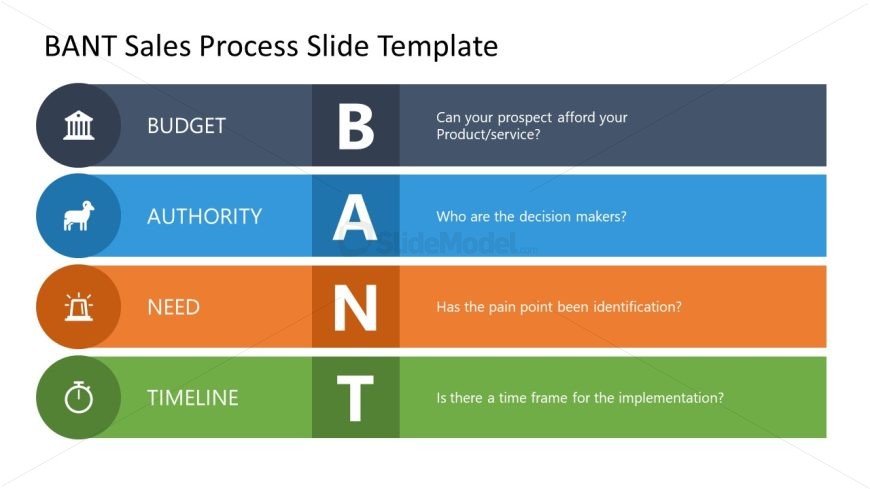 BANT Sales Process Slide Template

BUDGET B Can your prospect afford your Product/service?

AUTHORITY A Who are the decision makers?

SlideModel.com

NEED N Has the pain point been identification?

TIMELINE T Is there a time frame for the implementation?